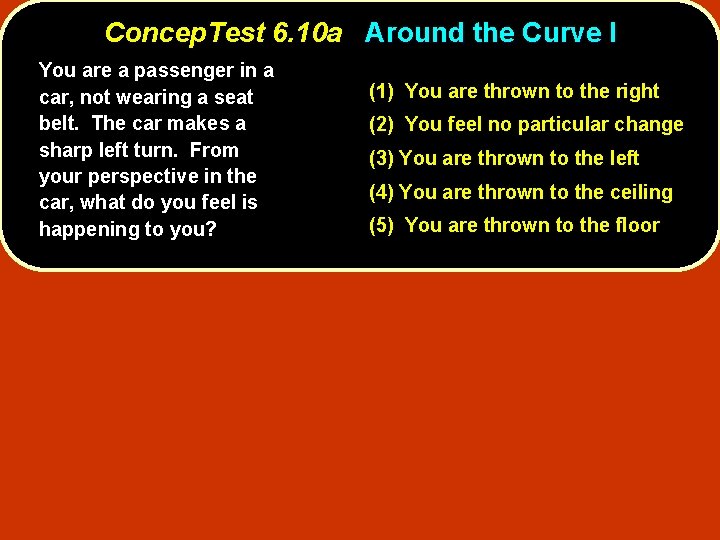 ConcepTest 6.10a Around the Curve I

You are a passenger in a car, not wearing a seat belt. The car makes a sharp left turn. From your perspective in the car, what do you feel is happening to you?

(1) You are thrown to the right

(2) You feel no particular change

(3) You are thrown to the left

(4) You are thrown to the ceiling

(5) You are thrown to the floor